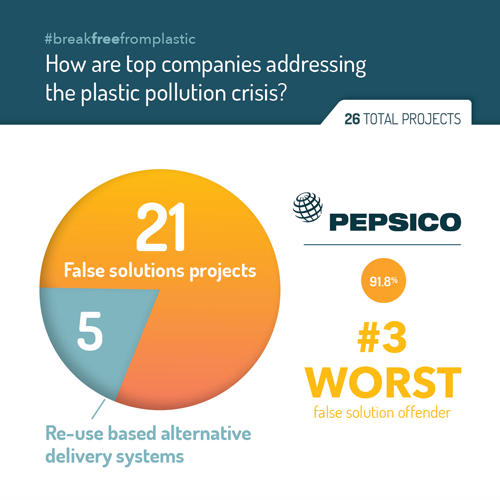 #breakfreefromplastic

How are top companies addressing the plastic pollution crisis?

26 TOTAL PROJECTS

21

False solutions projects

5

Re-use based alternative delivery systems

PEPSICO

91.8%

#3 WORST

false solution offender